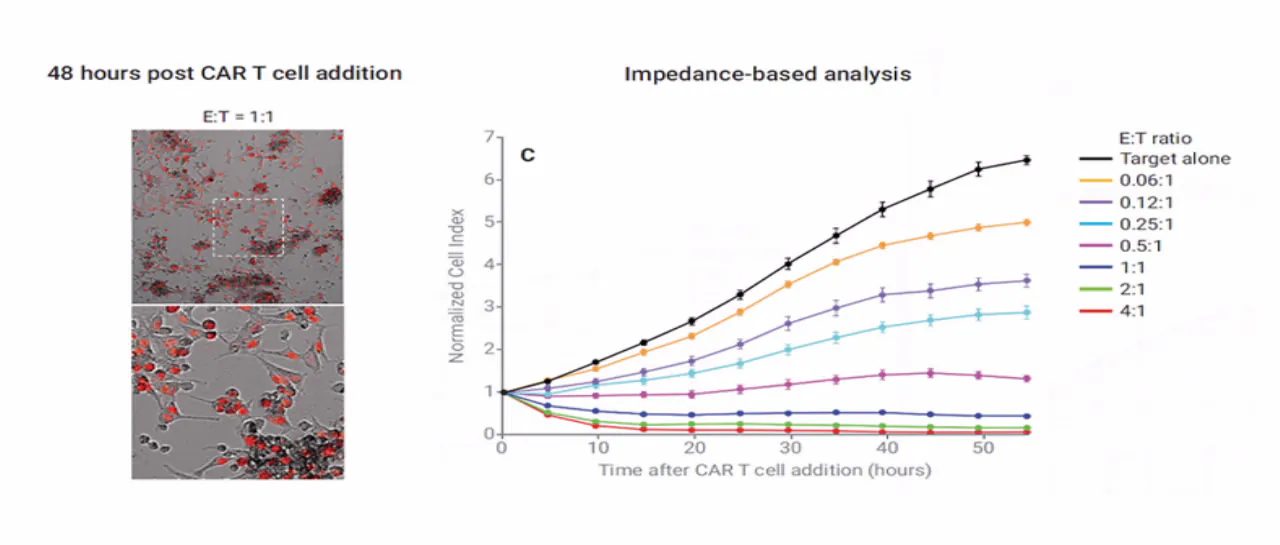 48 hours post CAR T cell addition

E:T = 1:1

Impedance-based analysis

C

Normalized Cell Index

7
6
5
4
3
2
1
0

0 10 20 30 40 50

Time after CAR T cell addition (hours)

E:T ratio
Target alone
0.06:1
0.12:1
0.25:1
0.5:1
1:1
2:1
4:1